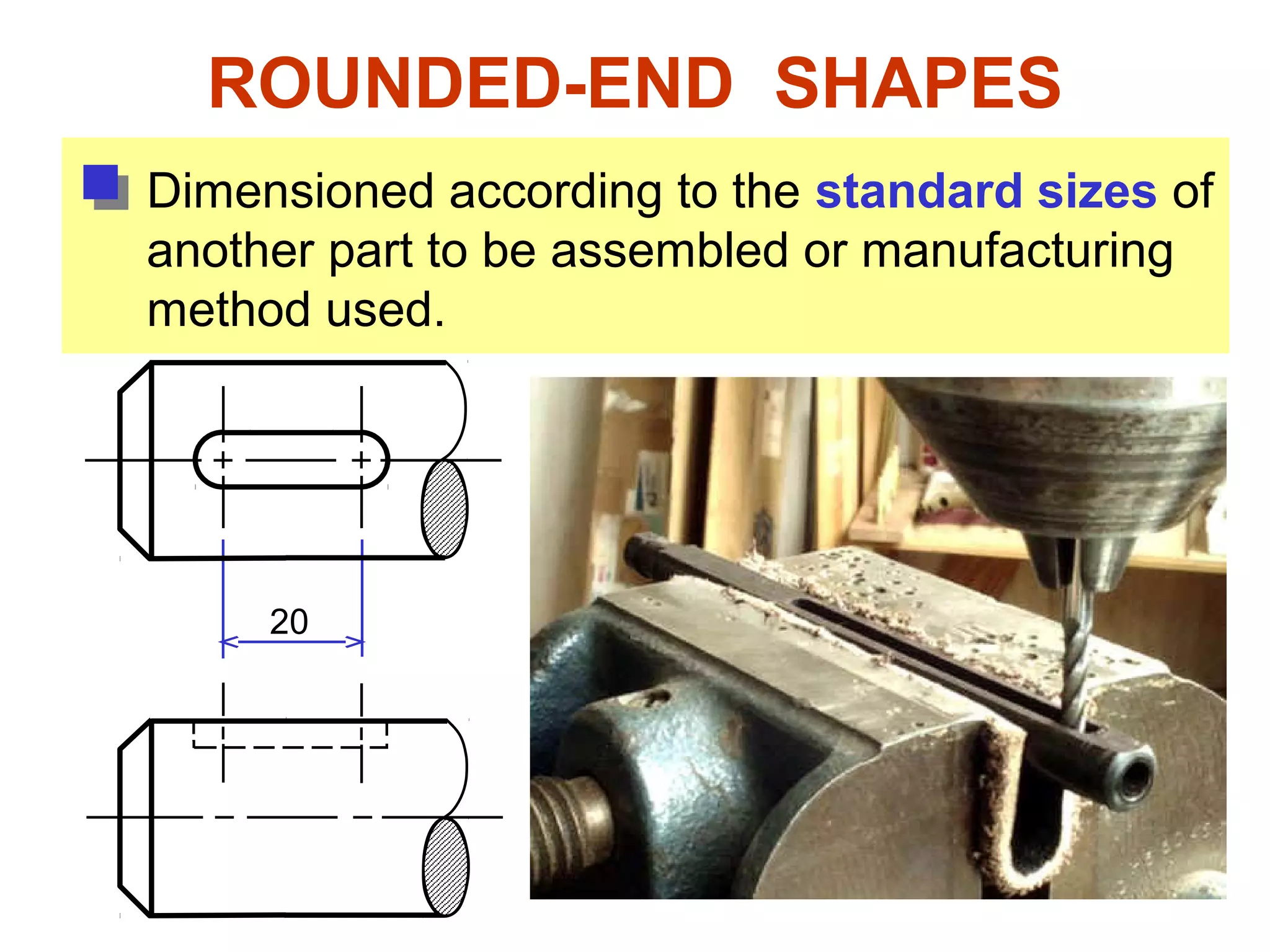 ROUNDED-END SHAPES

Dimensioned according to the standard sizes of another part to be assembled or manufacturing method used.

20